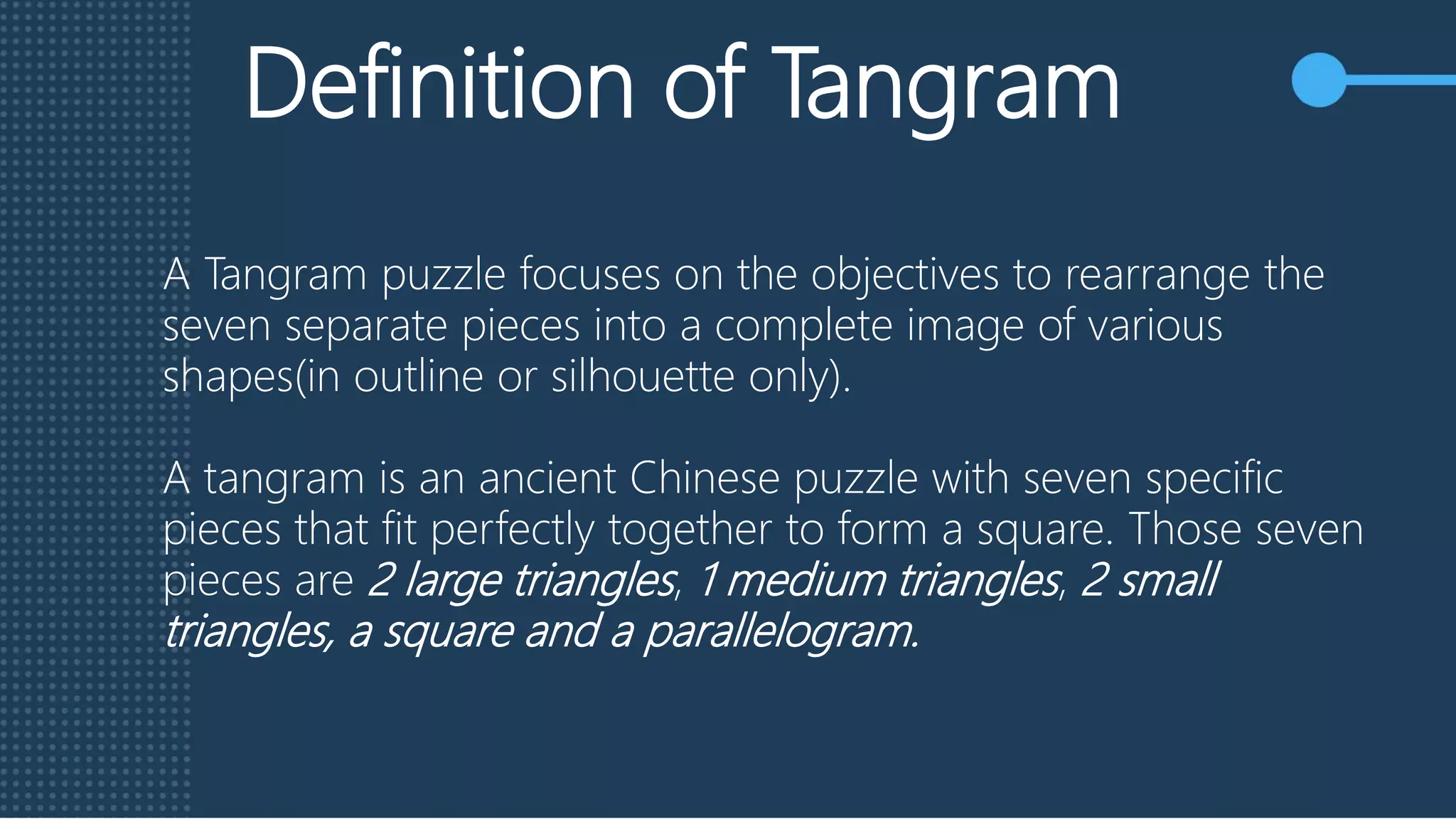 Definition of Tangram

A Tangram puzzle focuses on the objectives to rearrange the seven separate pieces into a complete image of various shapes(in outline or silhouette only).

A tangram is an ancient Chinese puzzle with seven specific pieces that fit perfectly together to form a square. Those seven pieces are 2 large triangles, 1 medium triangles, 2 small triangles, a square and a parallelogram.